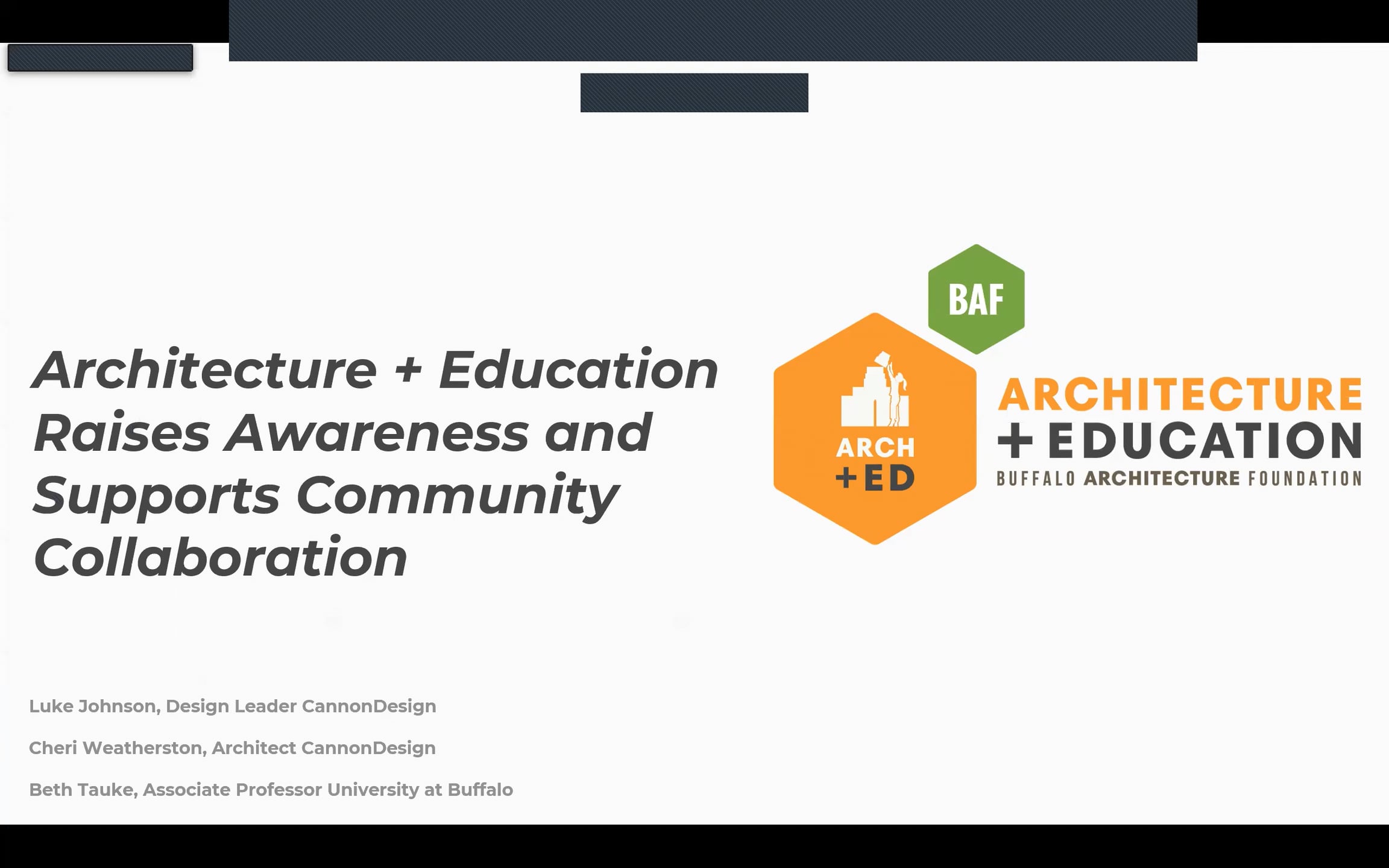 Architecture + Education Raises Awareness and Supports Community Collaboration

BAF

ARCH +ED

ARCHITECTURE + EDUCATION
BUFFALO ARCHITECTURE FOUNDATION

Luke Johnson, Design Leader CannonDesign

Cheri Weatherston, Architect CannonDesign

Beth Tauke, Associate Professor University at Buffalo